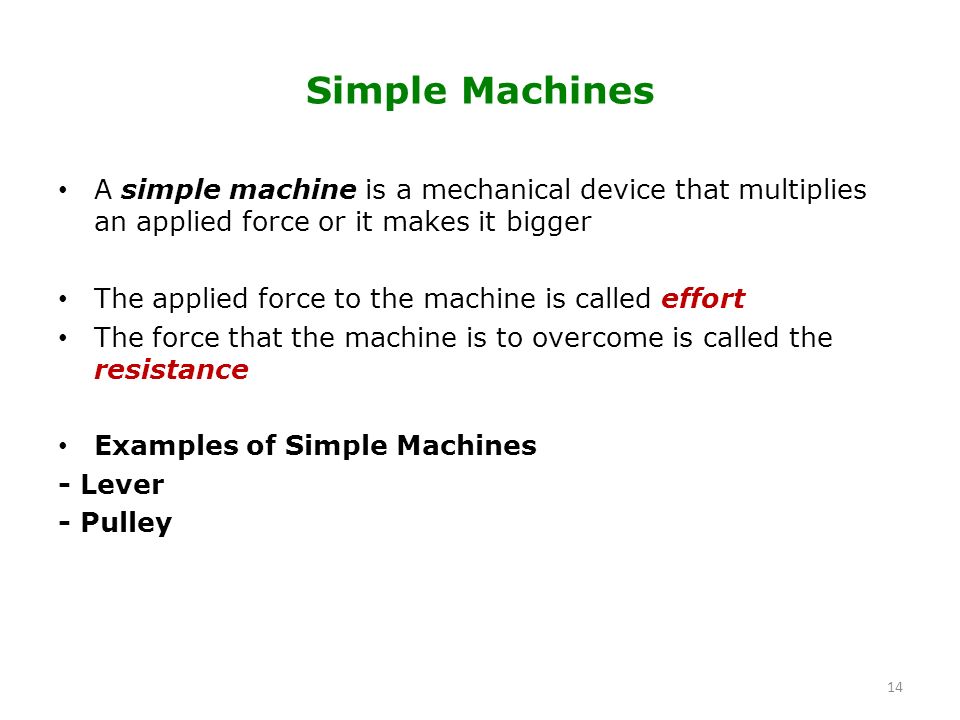 Simple Machines

• A simple machine is a mechanical device that multiplies an applied force or it makes it bigger

• The applied force to the machine is called effort
• The force that the machine is to overcome is called the resistance

• Examples of Simple Machines
- Lever
- Pulley

14